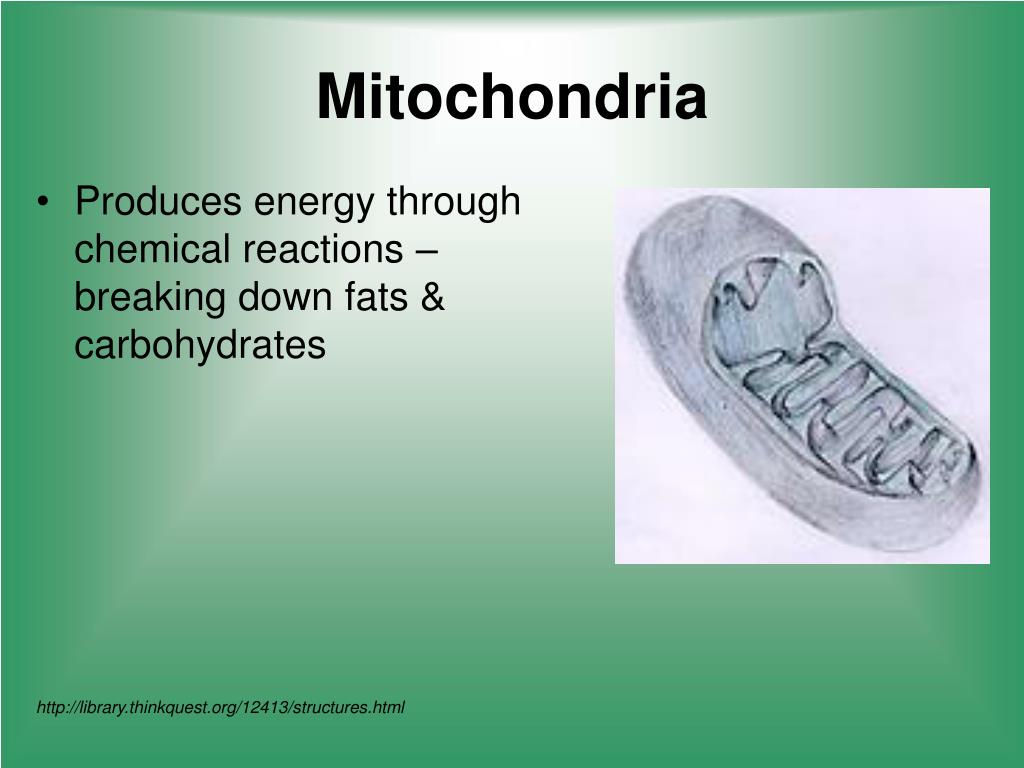 Mitochondria

• Produces energy through chemical reactions – breaking down fats & carbohydrates

http://library.thinkquest.org/12413/structures.html